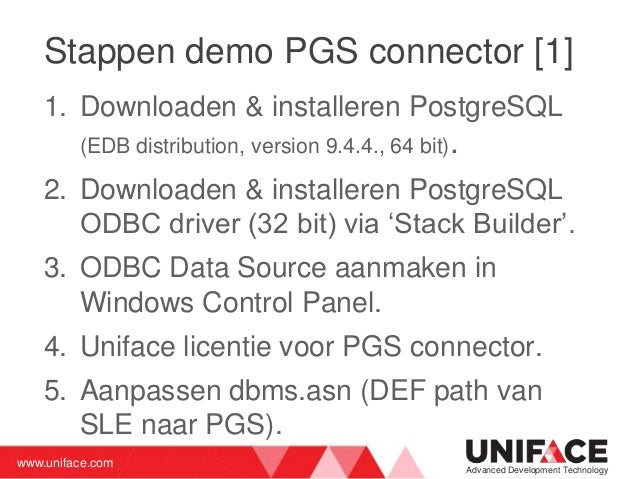 Stappen demo PGS connector [1]

1. Downloaden & installeren PostgreSQL (EDB distribution, version 9.4.4., 64 bit).
2. Downloaden & installeren PostgreSQL ODBC driver (32 bit) via ‘Stack Builder’.
3. ODBC Data Source aanmaken in Windows Control Panel.
4. Uniface licentie voor PGS connector.
5. Aanpassen dbms.asn (DEF path van SLE naar PGS).

www.uniface.com

UNIFACE
Advanced Development Technology